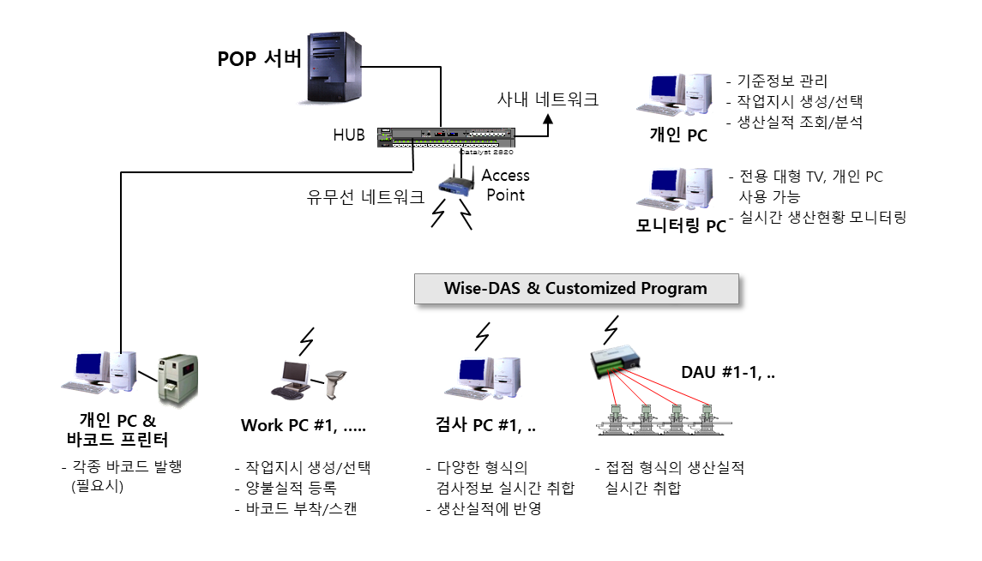 POP 서버

HUB

Catalyst 2820

사내 네트워크

유무선 네트워크

Access Point

개인 PC

- 기준정보 관리
- 작업지시 생성/선택
- 생산실적 조회/분석

모니터링 PC

- 전용 대형 TV, 개인 PC 사용 가능
- 실시간 생산현황 모니터링

Wise-DAS & Customized Program

개인 PC & 바코드 프린터

- 각종 바코드 발행 (필요시)

Work PC #1, .....

- 작업지시 생성/선택
- 양불실적 등록
- 바코드 부착/스캔

검사 PC #1, ..

- 다양한 형식의 검사정보 실시간 취합
- 생산실적에 반영

DAU #1-1, ..

- 접점 형식의 생산실적 실시간 취합